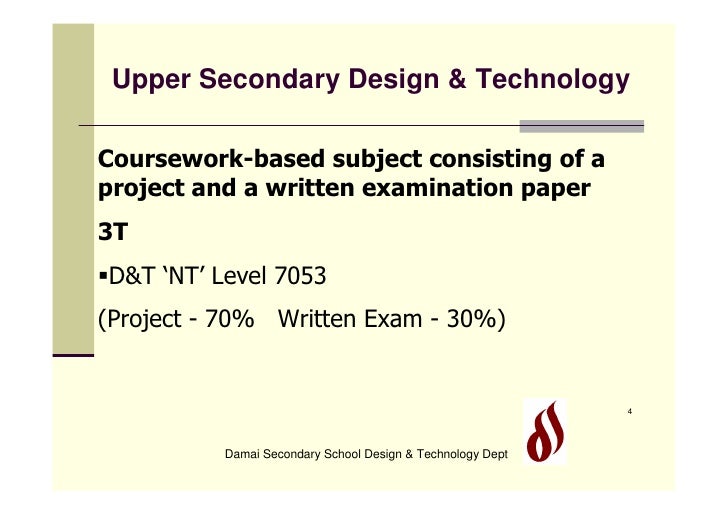 Upper Secondary Design & Technology

Coursework-based subject consisting of a project and a written examination paper

3T

▪D&T ‘NT’ Level 7053

(Project - 70%   Written Exam - 30%)

4

Damai Secondary School Design & Technology Dept